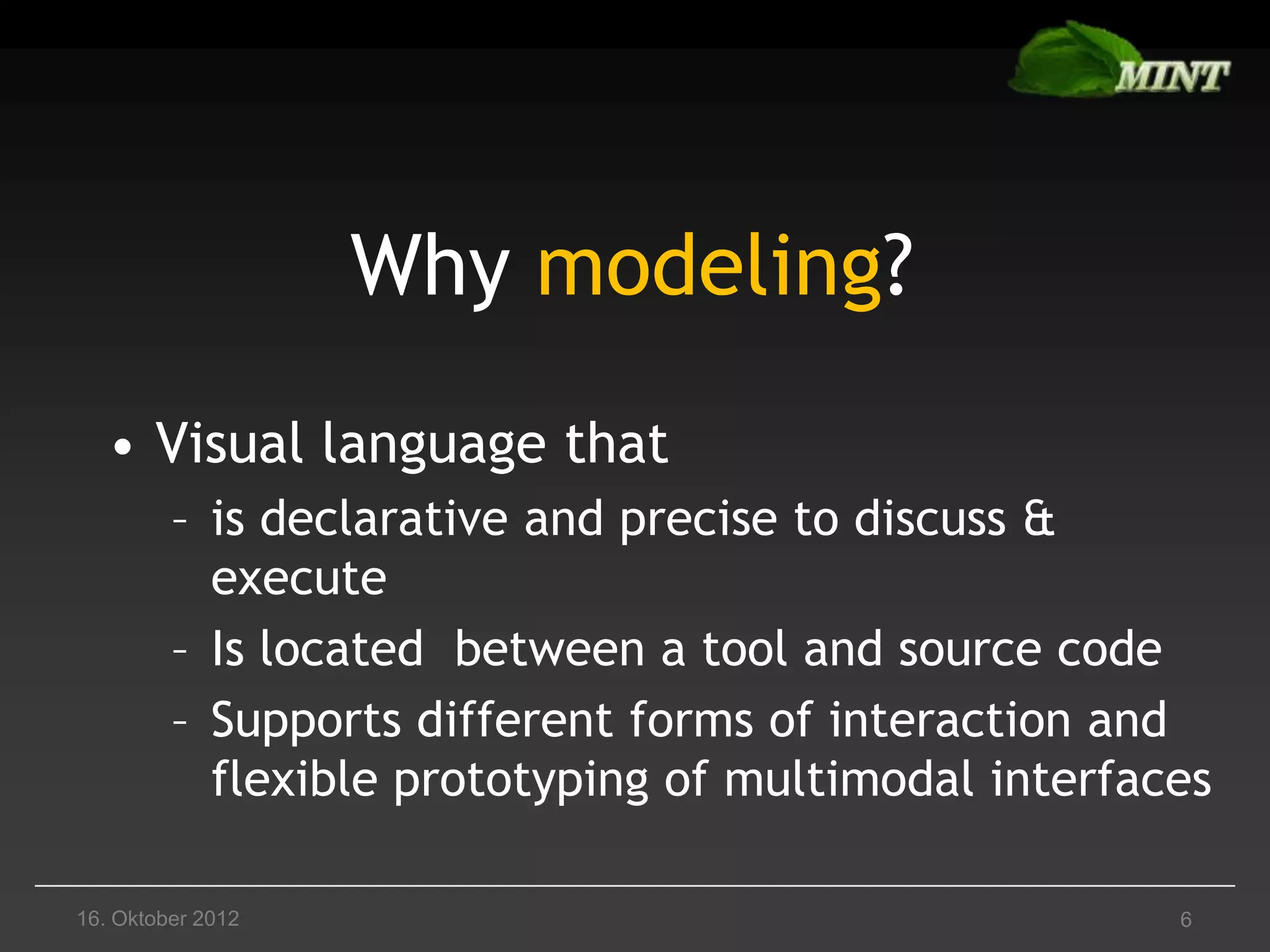 MINT

Why modeling?

• Visual language that
  – is declarative and precise to discuss & execute
  – Is located  between a tool and source code
  – Supports different forms of interaction and flexible prototyping of multimodal interfaces

16. Oktober 2012

6